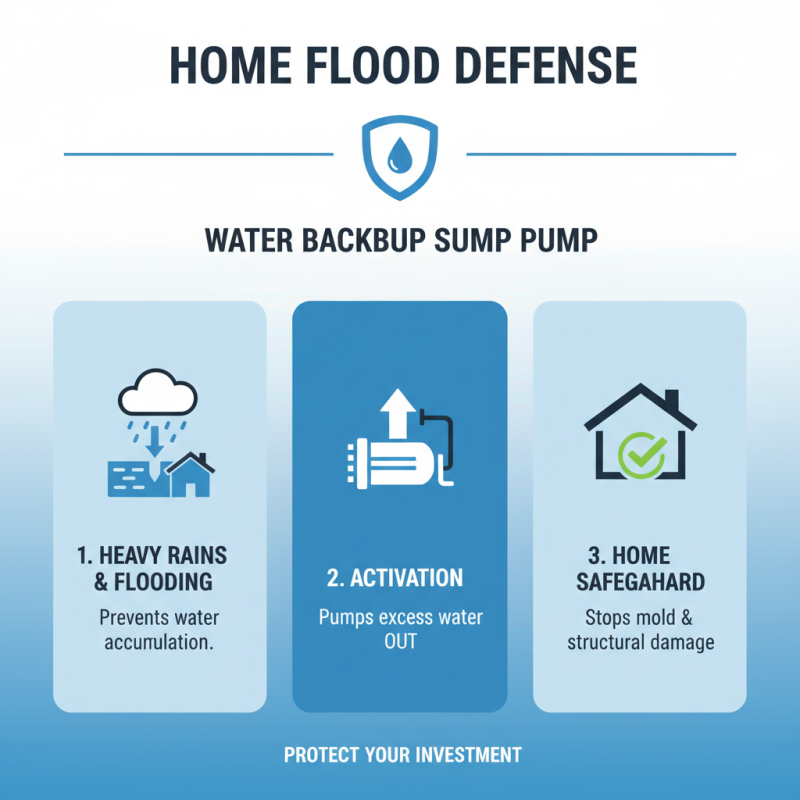 HOME FLOOD DEFENSE

WATER BACKBUP SUMP PUMP

1. HEAVY RAINS & FLOODING

Prevents water accumulation.

2. ACTIVATION

Pumps excess water OUT

3. HOME SAFEGAHARD

Stops mold & structural damage

PROTECT YOUR INVESTMENT